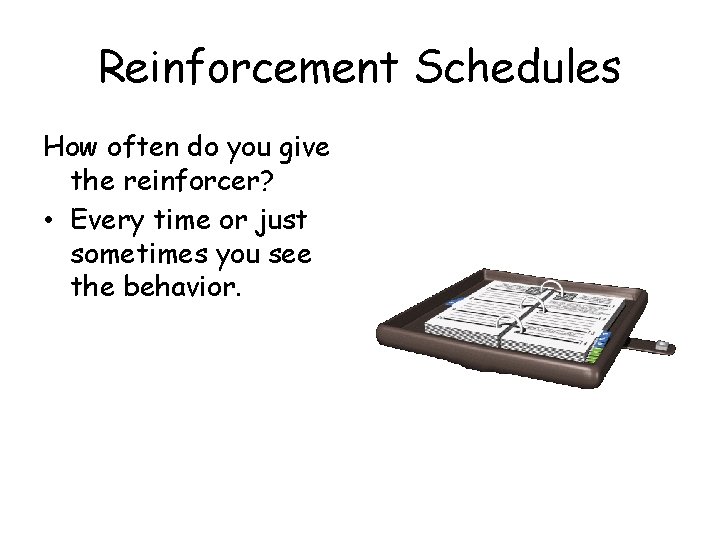 Reinforcement Schedules

How often do you give the reinforcer?

• Every time or just sometimes you see the behavior.